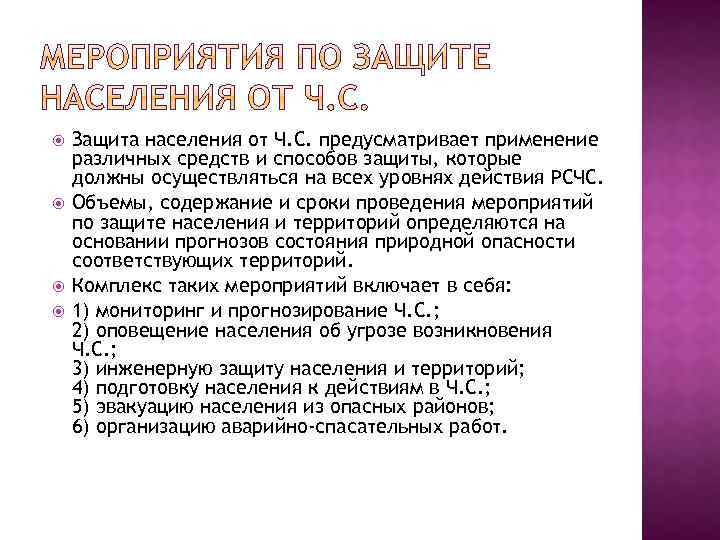 МЕРОПРИЯТИЯ ПО ЗАЩИТЕ НАСЕЛЕНИЯ ОТ Ч.С.

Защита населения от Ч.С. предусматривает применение различных средств и способов защиты, которые должны осуществляться на всех уровнях действия РСЧС.

Объемы, содержание и сроки проведения мероприятий по защите населения и территорий определяются на основании прогнозов состояния природной опасности соответствующих территорий.

Комплекс таких мероприятий включает в себя:

1) мониторинг и прогнозирование Ч.С.;
2) оповещение населения об угрозе возникновения Ч.С.;
3) инженерную защиту населения и территорий;
4) подготовку населения к действиям в Ч.С.;
5) эвакуацию населения из опасных районов;
6) организацию аварийно-спасательных работ.